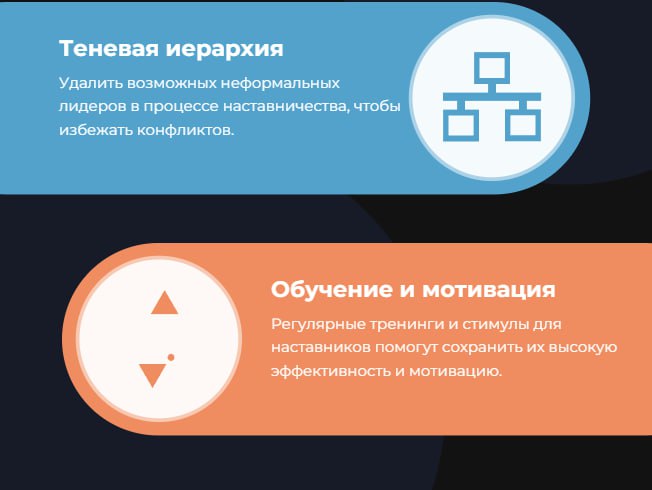 Теневая иерархия

Удалить возможных неформальных лидеров в процессе наставничества, чтобы избежать конфликтов.

Обучение и мотивация

Регулярные тренинги и стимулы для наставников помогут сохранить их высокую эффективность и мотивацию.